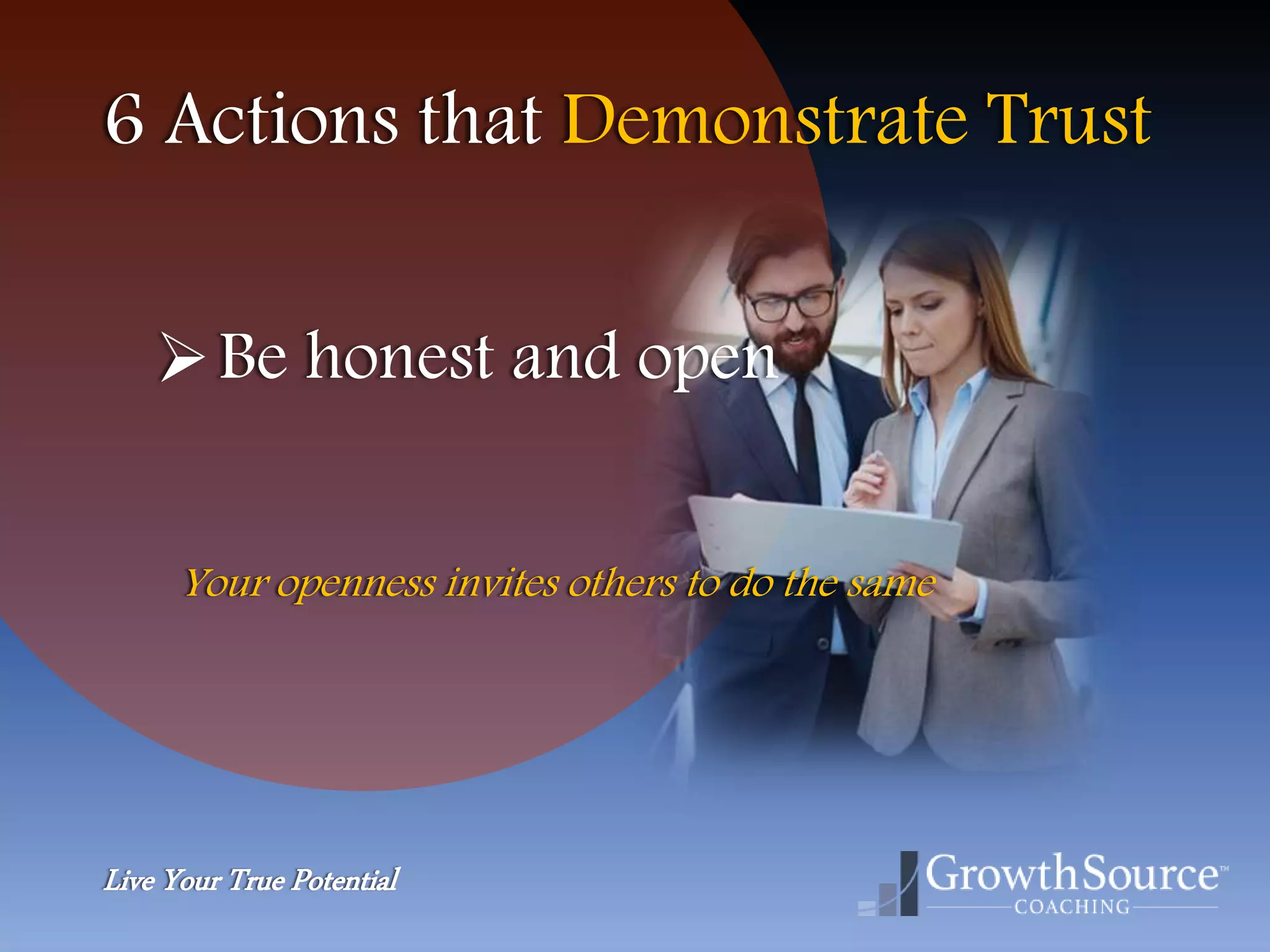 6 Actions that Demonstrate Trust

➢ Be honest and open

Your openness invites others to do the same

Live Your True Potential

GrowthSource™
COACHING